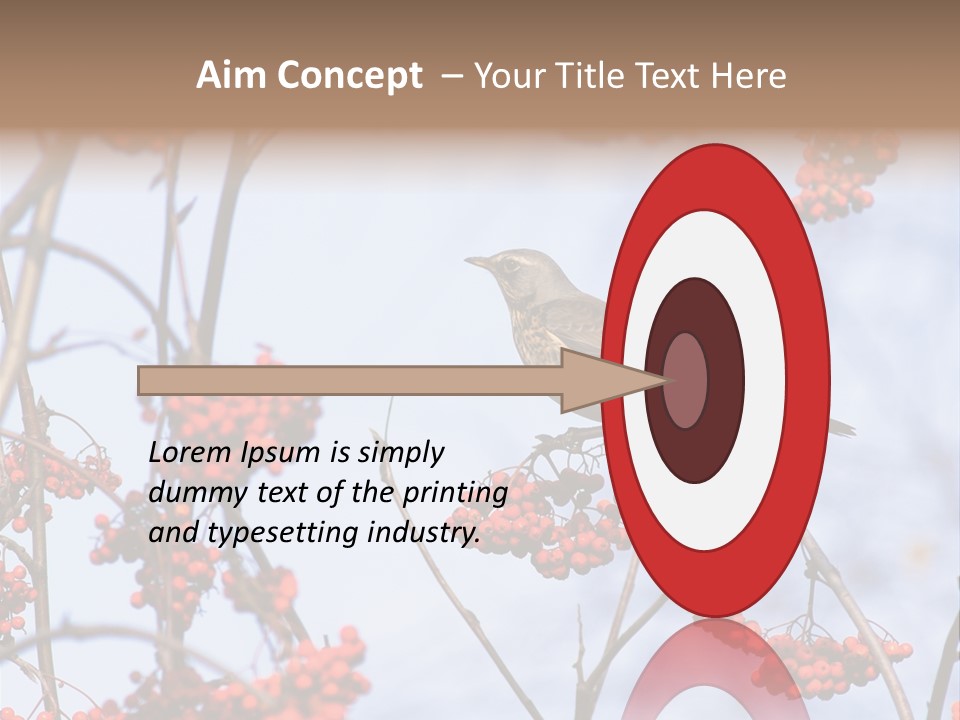 Aim Concept – Your Title Text Here

Lorem Ipsum is simply dummy text of the printing and typesetting industry.